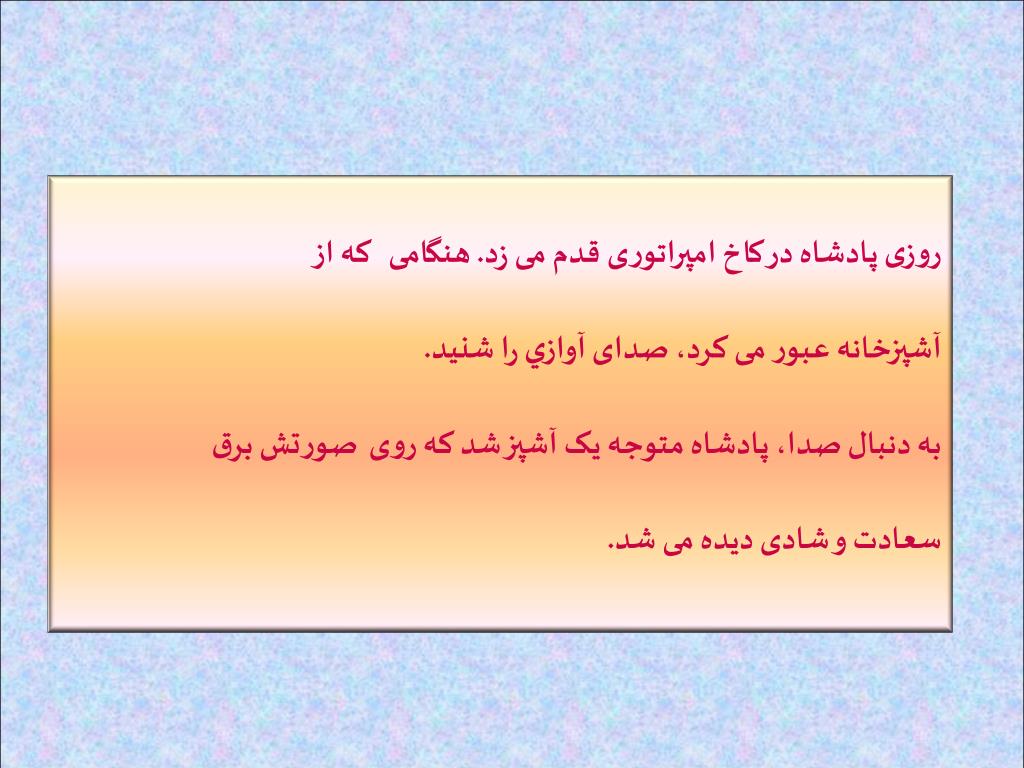 روزی پادشاه درکاخ امپراتوری قدم می زد. هنگامی که از

آشپزخانه عبور می کرد، صدای آوازي را شنید.

به دنبال صدا، پادشاه متوجه یک آشپزشد که روی صورتش برق

سعادت و شادی دیده می شد.